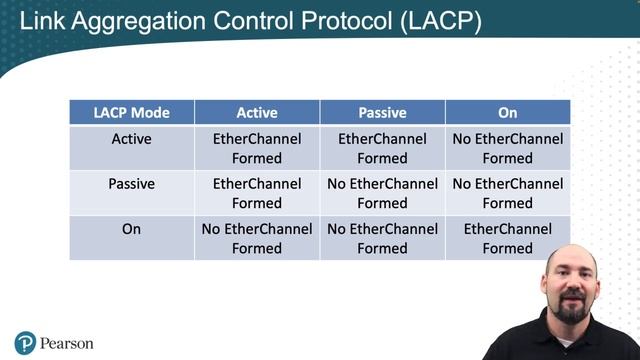 Link Aggregation Control Protocol (LACP)

| LACP Mode | Active | Passive | On |
|---|---|---|---|
| Active | EtherChannel Formed | EtherChannel Formed | No EtherChannel Formed |
| Passive | EtherChannel Formed | No EtherChannel Formed | No EtherChannel Formed |
| On | No EtherChannel Formed | No EtherChannel Formed | EtherChannel Formed |

Pearson